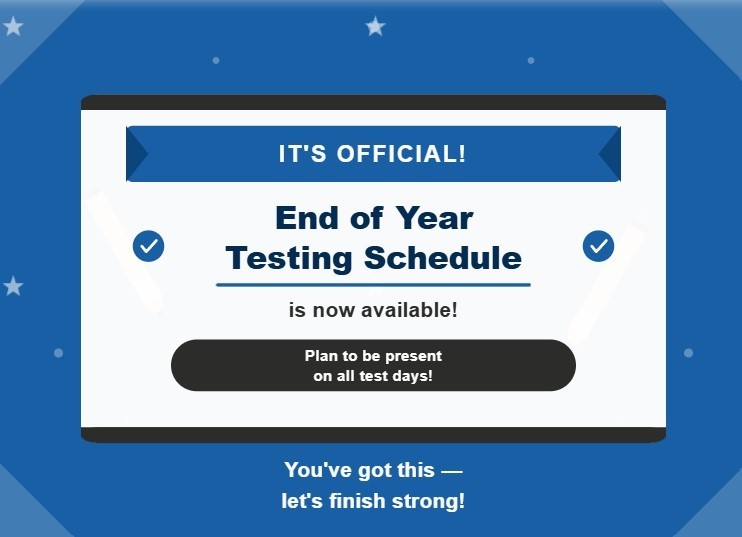 IT'S OFFICIAL!

End of Year Testing Schedule

is now available!

Plan to be present on all test days!

You've got this — let's finish strong!